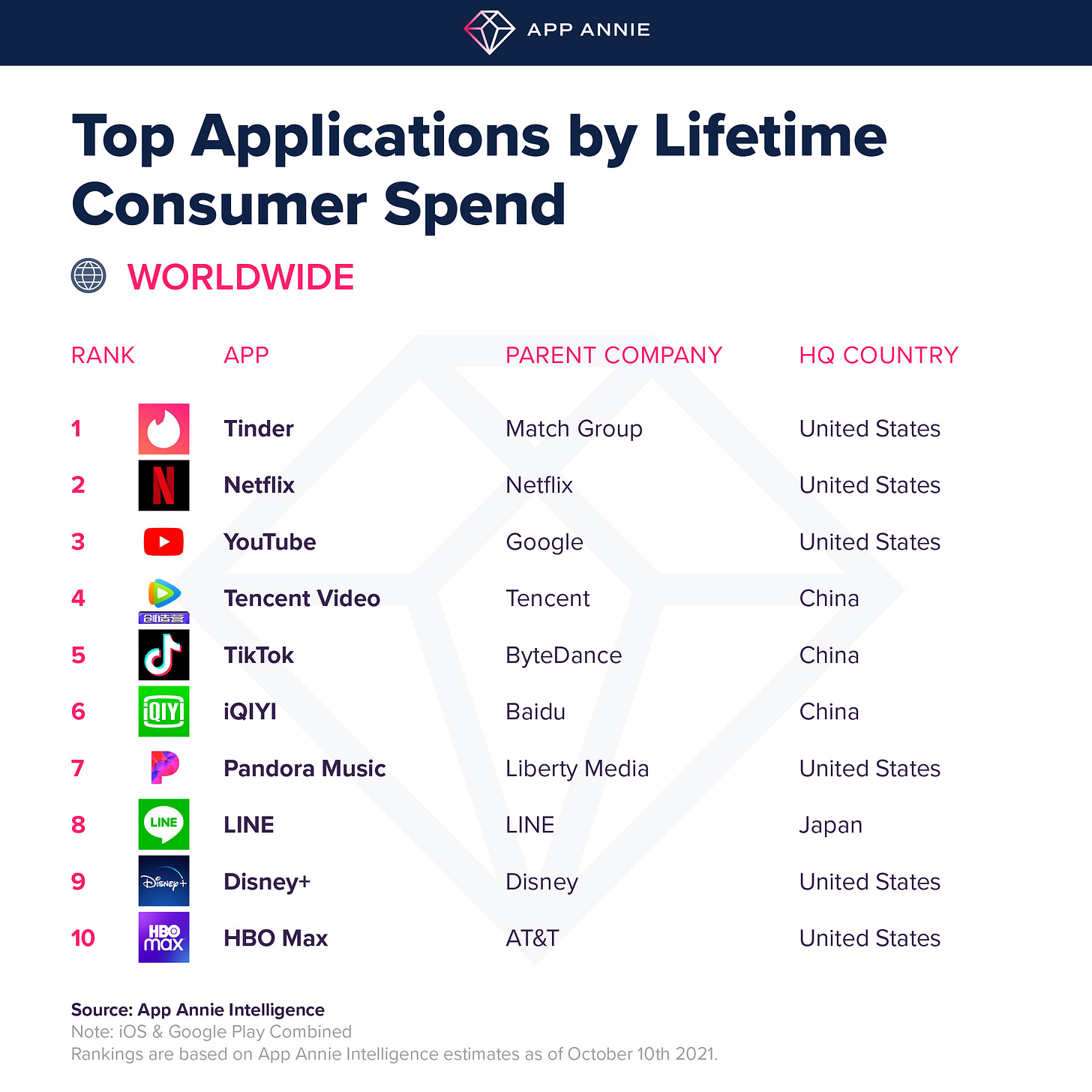 APP ANNIE

Top Applications by Lifetime Consumer Spend

WORLDWIDE

| RANK | APP | PARENT COMPANY | HQ COUNTRY |
|---|---|---|---|
| 1 | Tinder | Match Group | United States |
| 2 | Netflix | Netflix | United States |
| 3 | YouTube | Google | United States |
| 4 | Tencent Video | Tencent | China |
| 5 | TikTok | ByteDance | China |
| 6 | iQIYI | Baidu | China |
| 7 | Pandora Music | Liberty Media | United States |
| 8 | LINE | LINE | Japan |
| 9 | Disney+ | Disney | United States |
| 10 | HBO Max | AT&T | United States |

Source: App Annie Intelligence
Note: iOS & Google Play Combined
Rankings are based on App Annie Intelligence estimates as of October 10th 2021.